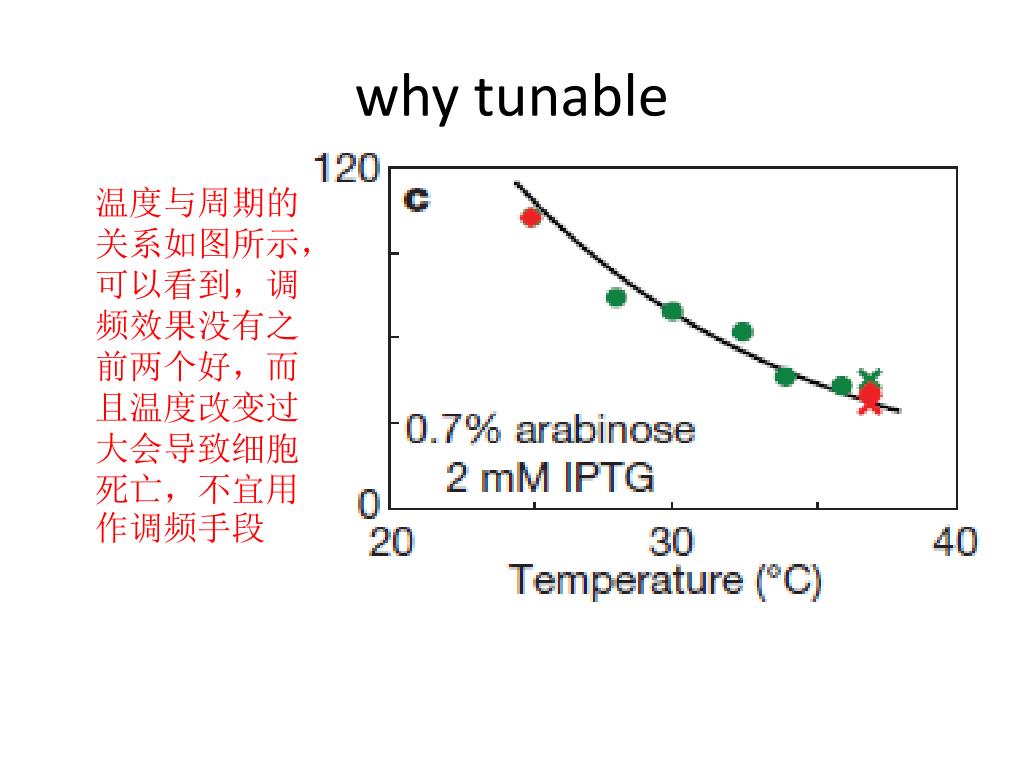 why tunable

温度与周期的关系如图所示，可以看到，调频效果没有之前两个好，而且温度改变过大会导致细胞死亡，不宜用作调频手段

120

c

0.7% arabinose
2 mM IPTG

0

20

30

40

Temperature (°C)